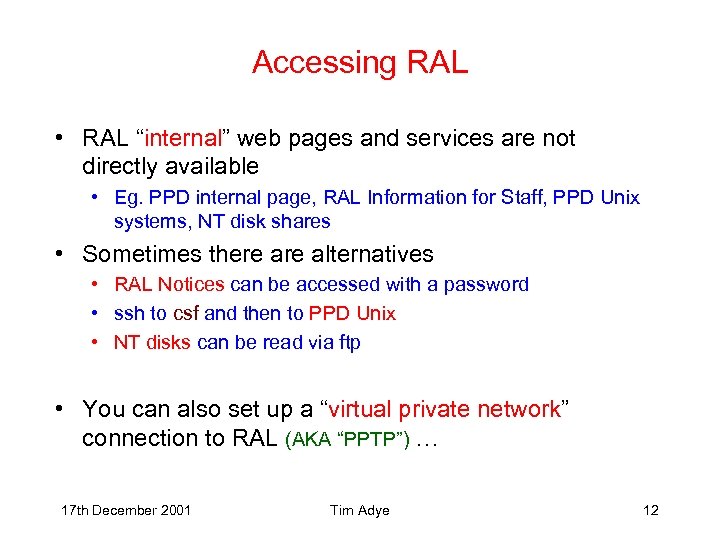 Accessing RAL

• RAL “internal” web pages and services are not directly available
  • Eg. PPD internal page, RAL Information for Staff, PPD Unix systems, NT disk shares
• Sometimes there are alternatives
  • RAL Notices can be accessed with a password
  • ssh to csf and then to PPD Unix
  • NT disks can be read via ftp

• You can also set up a “virtual private network” connection to RAL (AKA “PPTP”) …

17th December 2001

Tim Adye

12